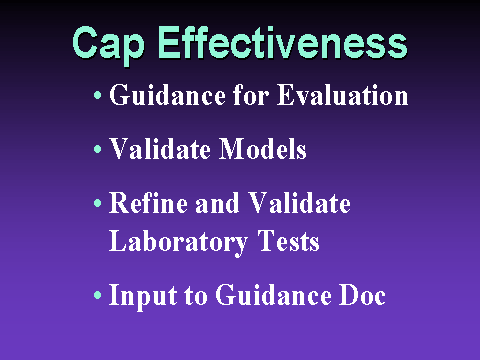 Cap Effectiveness

• Guidance for Evaluation

• Validate Models

• Refine and Validate Laboratory Tests

• Input to Guidance Doc